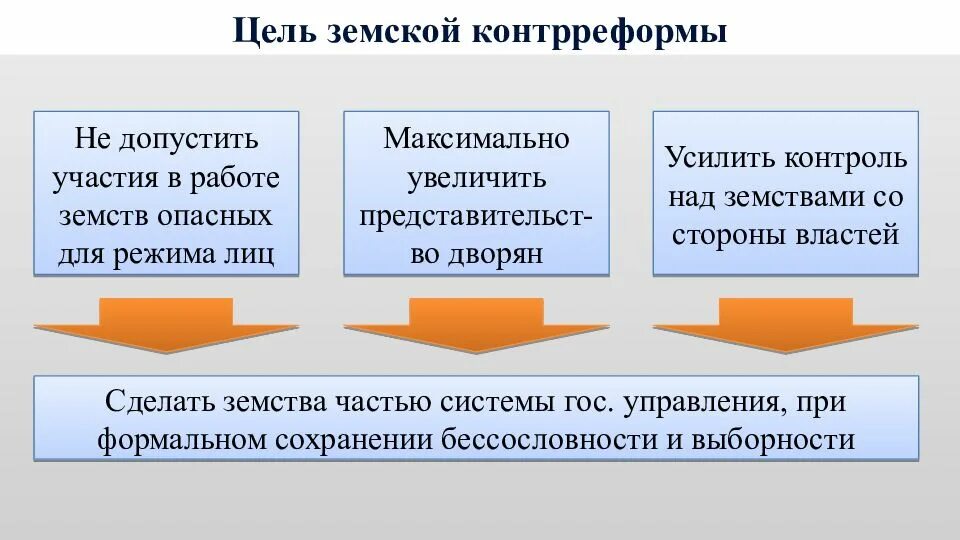 Цель земской контрреформы

Не допустить участия в работе земств опасных для режима лиц

Максимально увеличить представительство дворян

Усилить контроль над земствами со стороны властей

Сделать земства частью системы гос. управления, при формальном сохранении бессословности и выборности